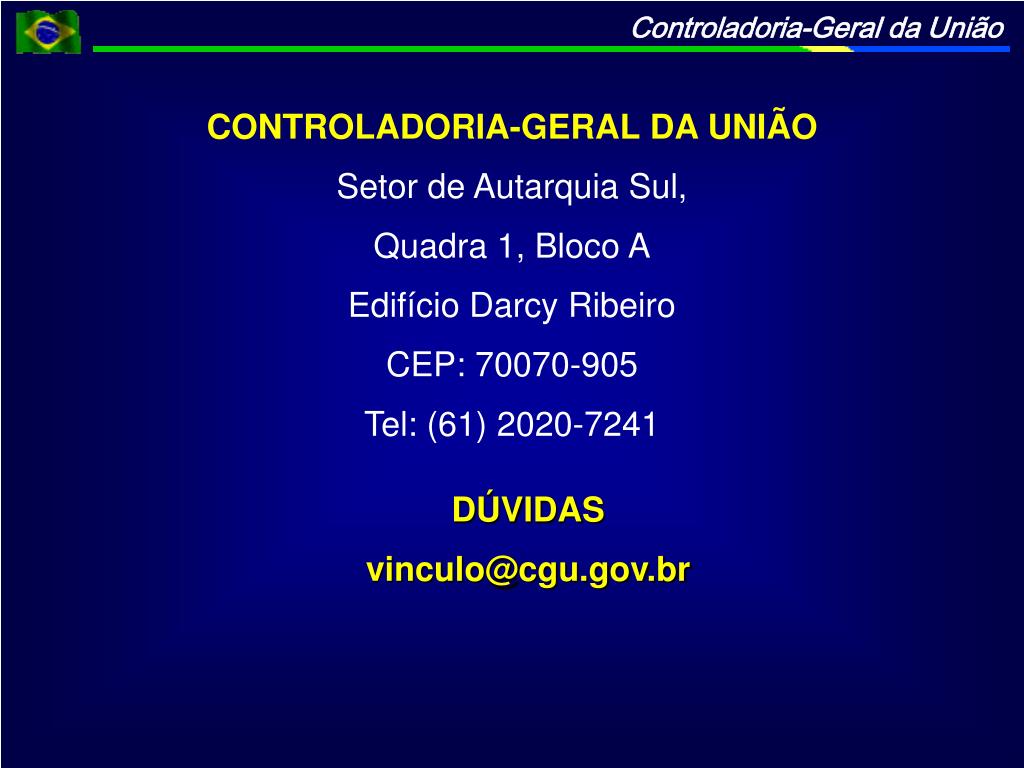 Controladoria-Geral da União

CONTROLADORIA-GERAL DA UNIÃO

Setor de Autarquia Sul,

Quadra 1, Bloco A

Edifício Darcy Ribeiro

CEP: 70070-905

Tel: (61) 2020-7241

DÚVIDAS

vinculo@cgu.gov.br